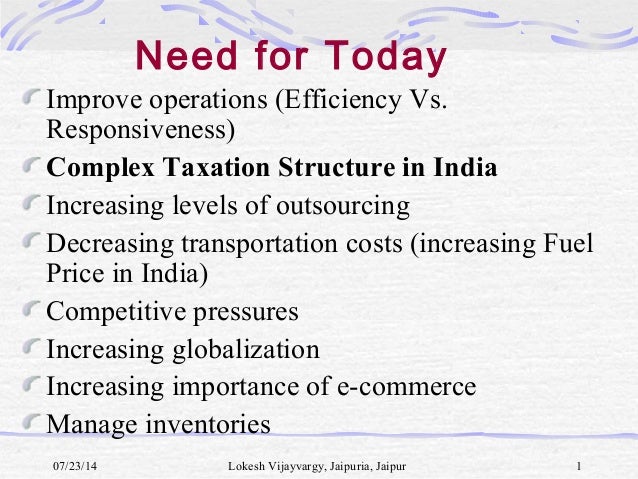 Need for Today

Improve operations (Efficiency Vs. Responsiveness)

Complex Taxation Structure in India

Increasing levels of outsourcing

Decreasing transportation costs (increasing Fuel Price in India)

Competitive pressures

Increasing globalization

Increasing importance of e-commerce

Manage inventories

07/23/14 Lokesh Vijayvargy, Jaipuria, Jaipur 1